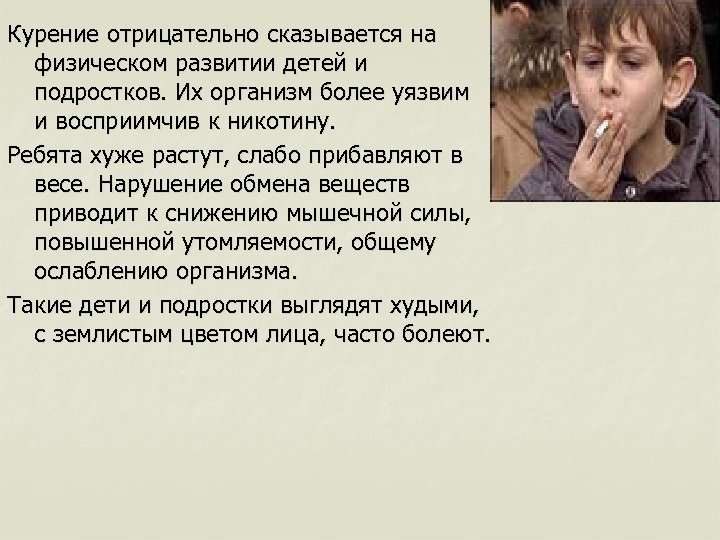 Курение отрицательно сказывается на физическом развитии детей и подростков. Их организм более уязвим и восприимчив к никотину.

Ребята хуже растут, слабо прибавляют в весе. Нарушение обмена веществ приводит к снижению мышечной силы, повышенной утомляемости, общему ослаблению организма.

Такие дети и подростки выглядят худыми, с землистым цветом лица, часто болеют.